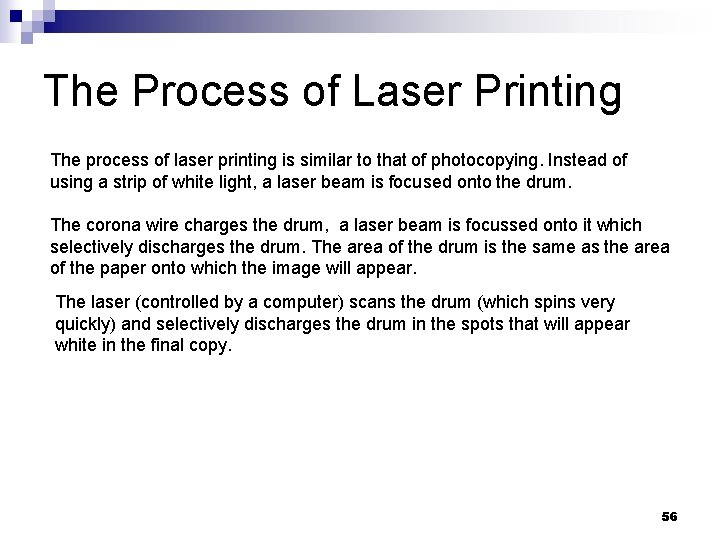 The Process of Laser Printing

The process of laser printing is similar to that of photocopying. Instead of using a strip of white light, a laser beam is focused onto the drum.

The corona wire charges the drum, a laser beam is focussed onto it which selectively discharges the drum. The area of the drum is the same as the area of the paper onto which the image will appear.

The laser (controlled by a computer) scans the drum (which spins very quickly) and selectively discharges the drum in the spots that will appear white in the final copy.

56